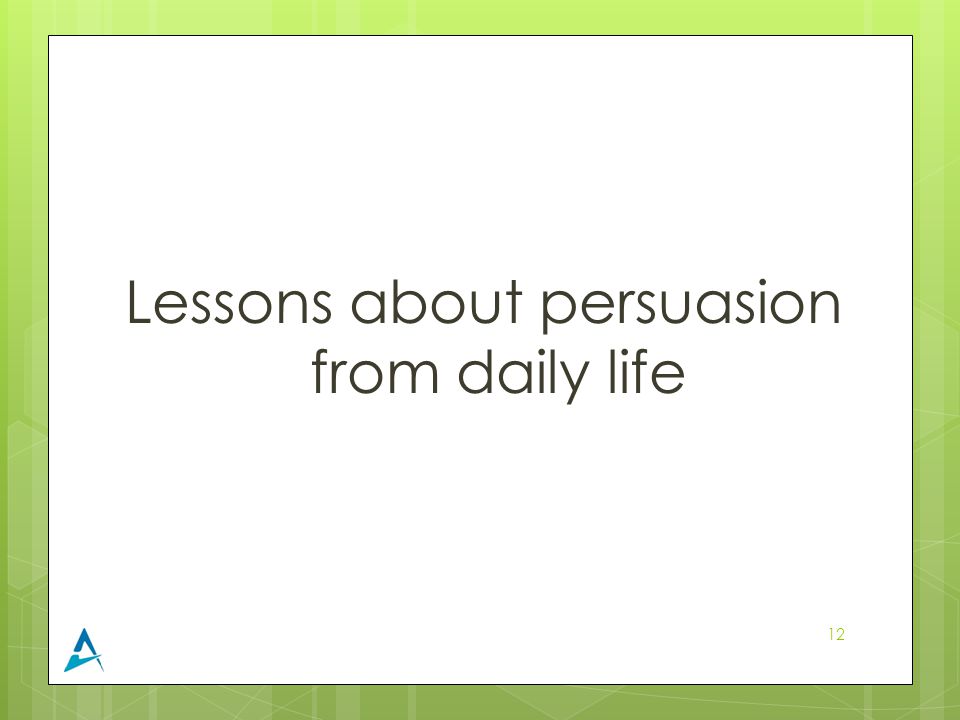 Lessons about persuasion from daily life

12